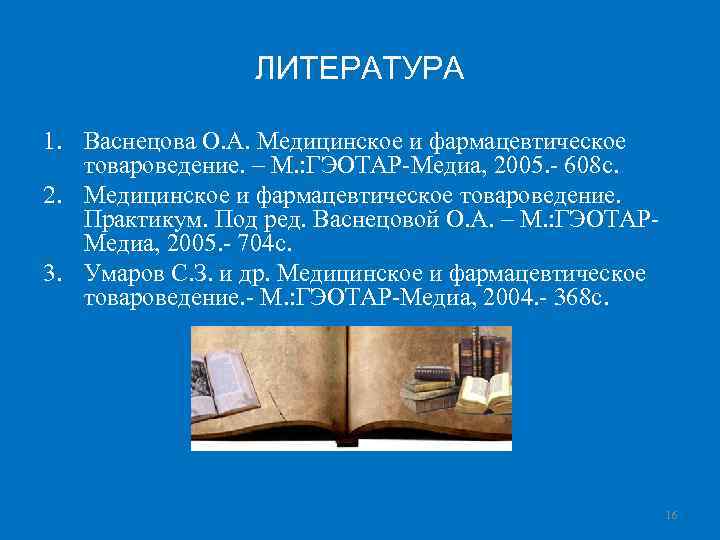 ЛИТЕРАТУРА

1. Васнецова О.А. Медицинское и фармацевтическое товароведение. – М.:ГЭОТАР-Медиа, 2005.- 608с.
2. Медицинское и фармацевтическое товароведение. Практикум. Под ред. Васнецовой О.А. – М.:ГЭОТАР-Медиа, 2005.- 704с.
3. Умаров С.З. и др. Медицинское и фармацевтическое товароведение.- М.:ГЭОТАР-Медиа, 2004.- 368с.

16